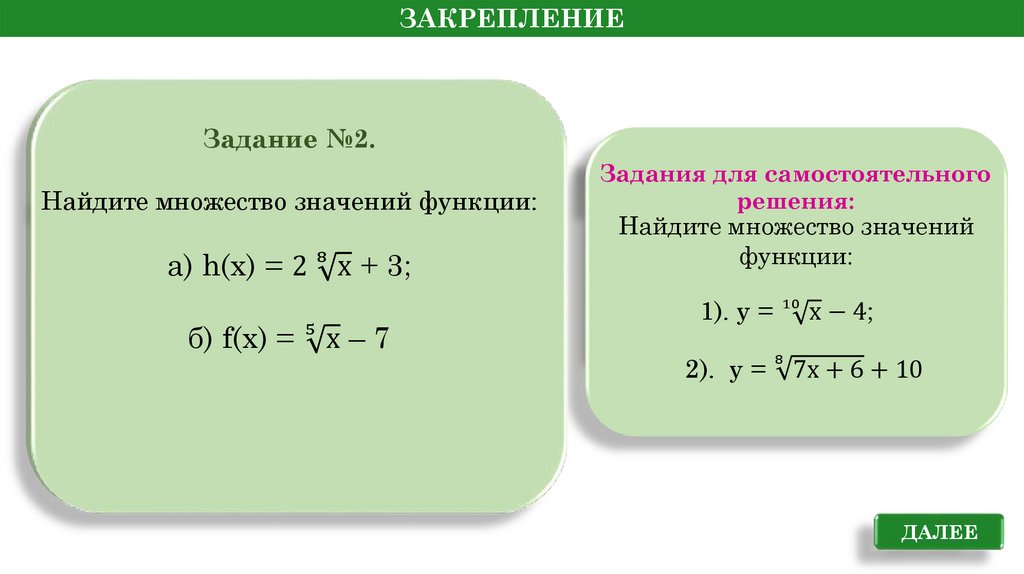 ЗАКРЕПЛЕНИЕ

Задание №2.

Найдите множество значений функции:

а) $h(x) = 2\sqrt[8]{x} + 3$;

б) $f(x) = \sqrt[5]{x} - 7$

Задания для самостоятельного решения:
Найдите множество значений функции:

1). $y = \sqrt[10]{x} - 4$;

2). $y = \sqrt[8]{7x + 6} + 10$

ДАЛЕЕ